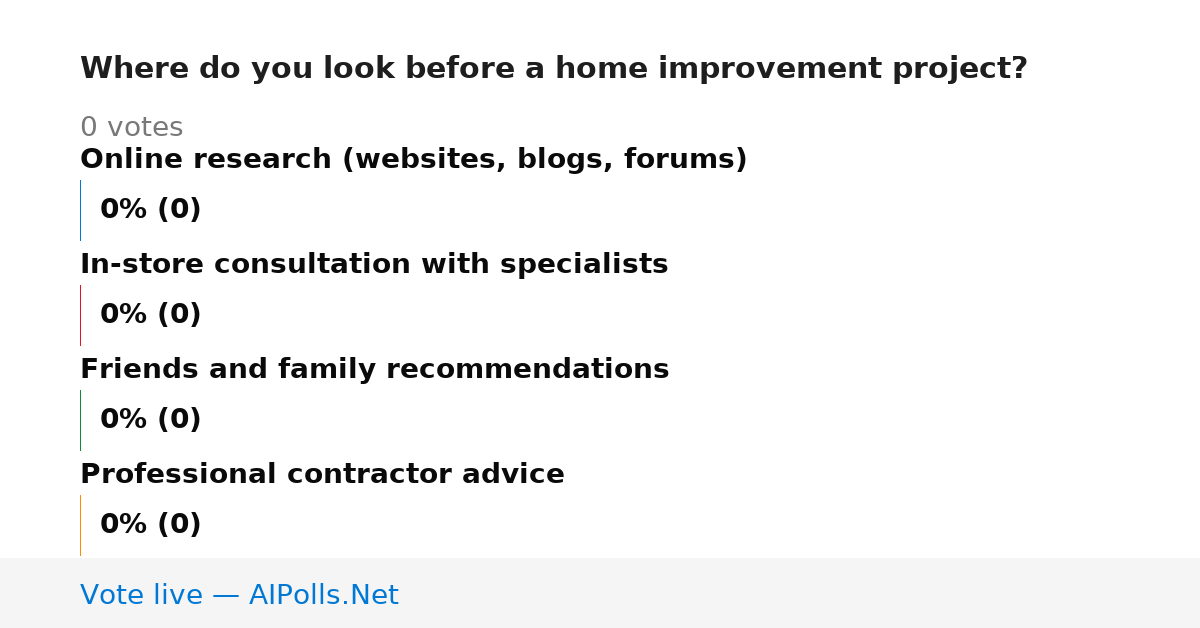 Where do you look before a home improvement project?

0 votes

Online research (websites, blogs, forums)

0% (0)

In-store consultation with specialists

0% (0)

Friends and family recommendations

0% (0)

Professional contractor advice

0% (0)

Vote live — AIPolls.Net